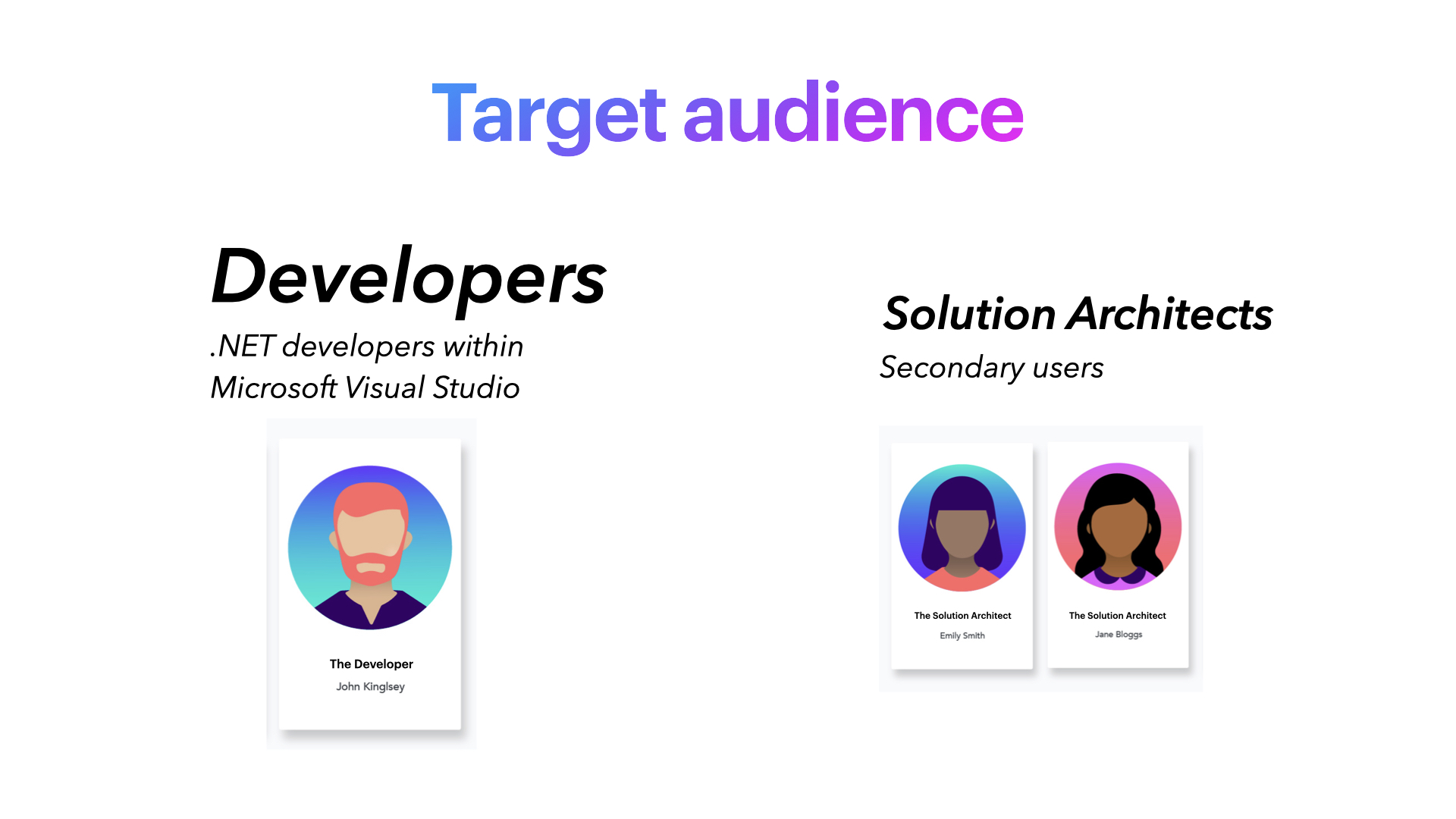 Target audience

Developers
.NET developers within Microsoft Visual Studio

The Developer
John Kinglsey

Solution Architects
Secondary users

The Solution Architect
Emily Smith

The Solution Architect
Jane Bloggs